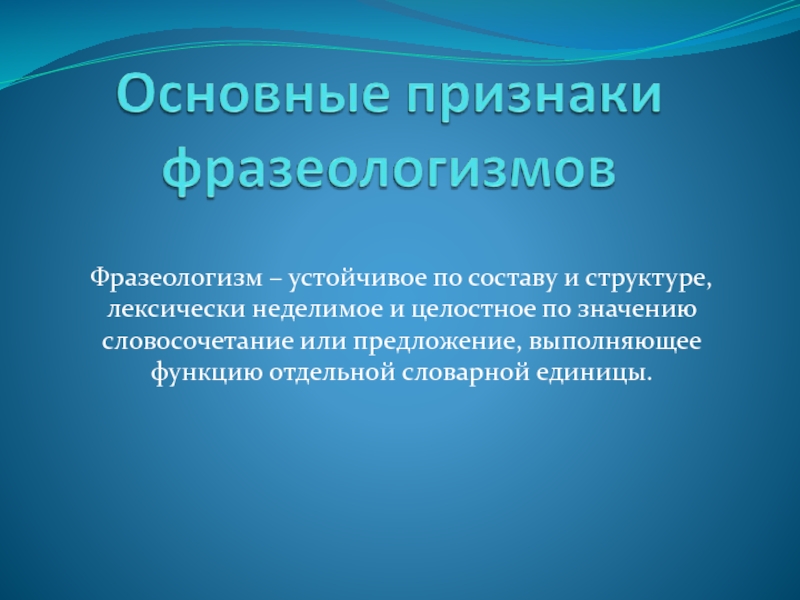 Основные признаки фразеологизмов

Фразеологизм – устойчивое по составу и структуре, лексически неделимое и целостное по значению словосочетание или предложение, выполняющее функцию отдельной словарной единицы.